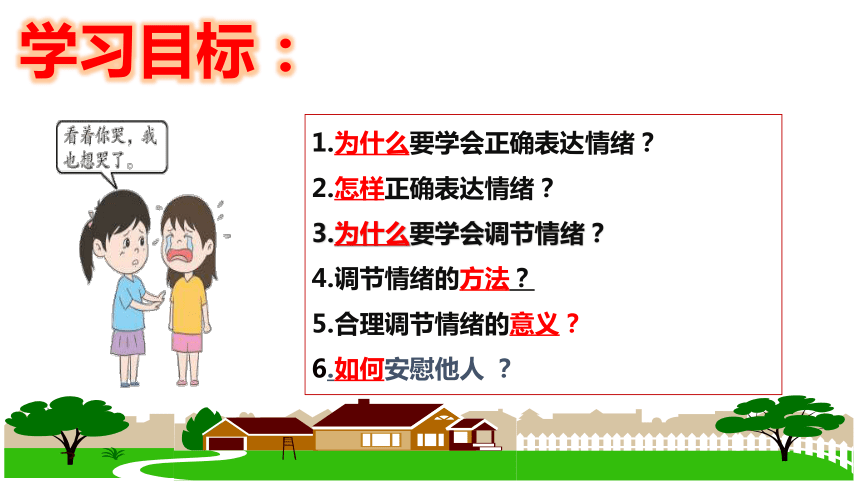 学习目标：

看着你哭，我也想哭了。

1.为什么要学会正确表达情绪？
2.怎样正确表达情绪？
3.为什么要学会调节情绪？
4.调节情绪的方法？
5.合理调节情绪的意义？
6.如何安慰他人 ？